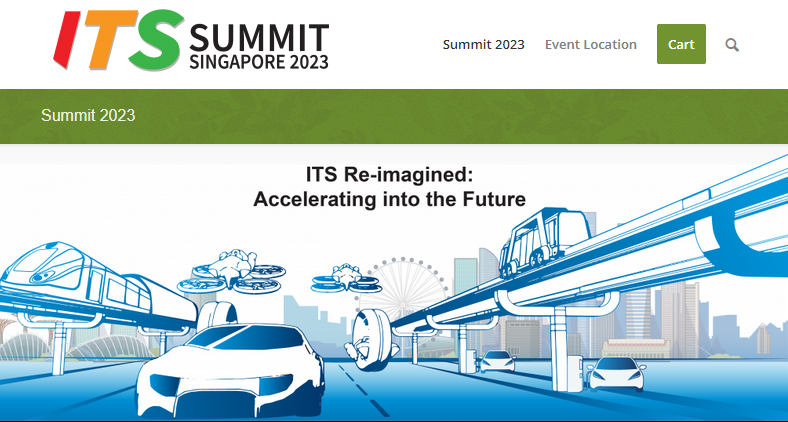 ITS SUMMIT SINGAPORE 2023

Summit 2023 Event Location Cart

Summit 2023

ITS Re-imagined: Accelerating into the Future